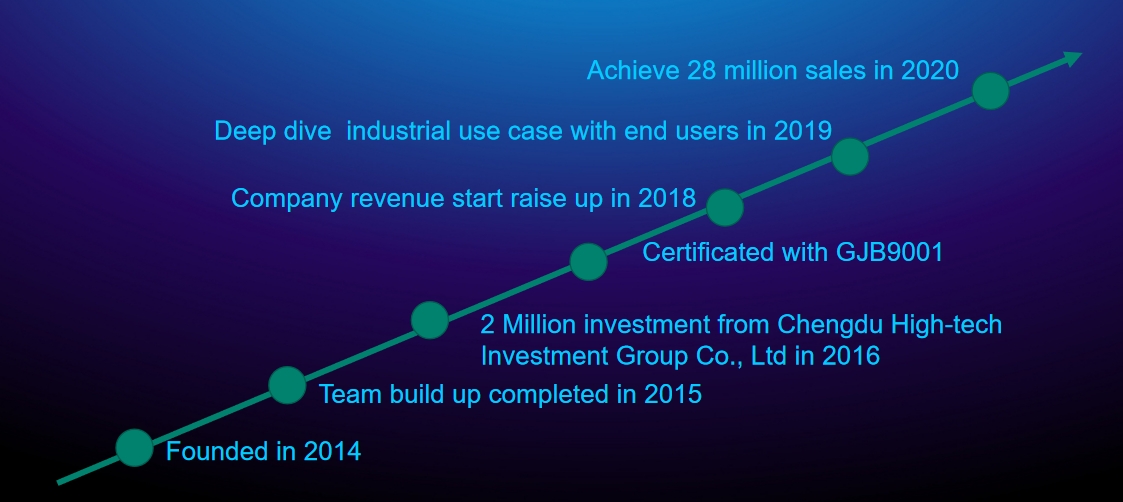 Achieve 28 million sales in 2020

Deep dive  industrial use case with end users in 2019

Company revenue start raise up in 2018

Certificated with GJB9001

2 Million investment from Chengdu High-tech Investment Group Co., Ltd in 2016

Team build up completed in 2015

Founded in 2014